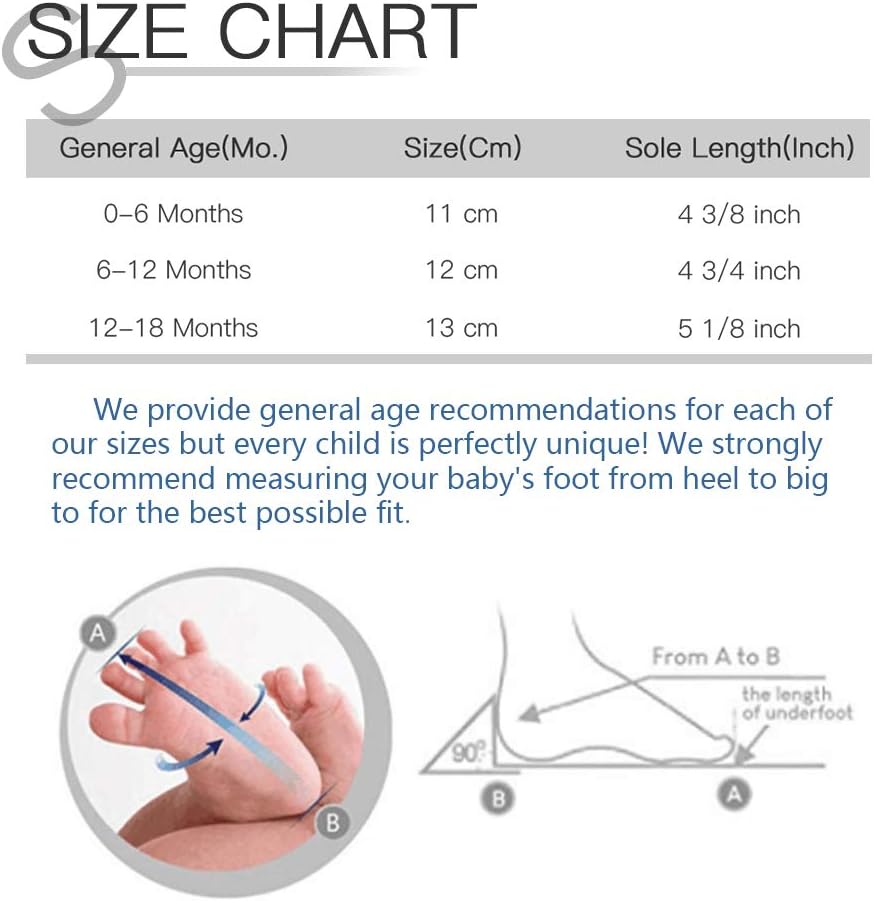 SIZE CHART

| General Age(Mo.) | Size(Cm) | Sole Length(Inch) |
|---|---|---|
| 0–6 Months | 11 cm | 4 3/8 inch |
| 6–12 Months | 12 cm | 4 3/4 inch |
| 12–18 Months | 13 cm | 5 1/8 inch |

We provide general age recommendations for each of our sizes but every child is perfectly unique! We strongly recommend measuring your baby's foot from heel to big to for the best possible fit.

A

B

From A to B

the length of underfoot

90°

B

A